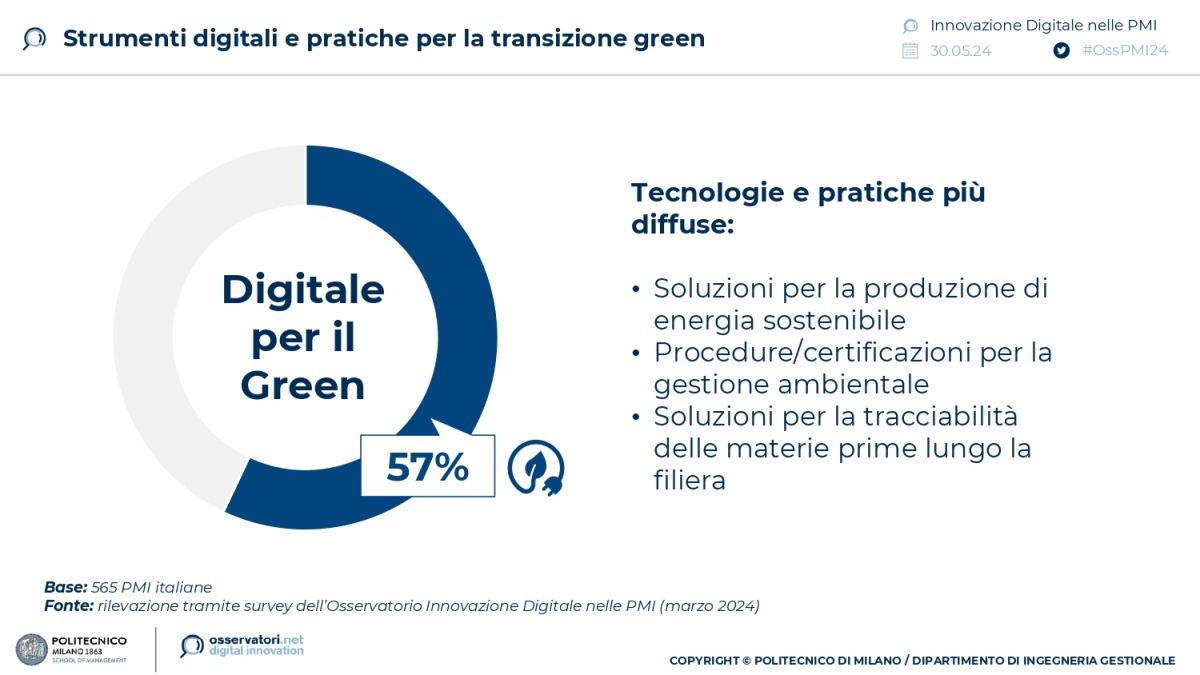 Strumenti digitali e pratiche per la transizione green

Innovazione Digitale nelle PMI
30.05.24
#OssPMI24

Digitale per il Green

57%

Tecnologie e pratiche più diffuse:

• Soluzioni per la produzione di energia sostenibile
• Procedure/certificazioni per la gestione ambientale
• Soluzioni per la tracciabilità delle materie prime lungo la filiera

Base: 565 PMI italiane
Fonte: rilevazione tramite survey dell'Osservatorio Innovazione Digitale nelle PMI (marzo 2024)

POLITECNICO MILANO 1863 SCHOOL OF MANAGEMENT
osservatori.net digital innovation

COPYRIGHT © POLITECNICO DI MILANO / DIPARTIMENTO DI INGEGNERIA GESTIONALE